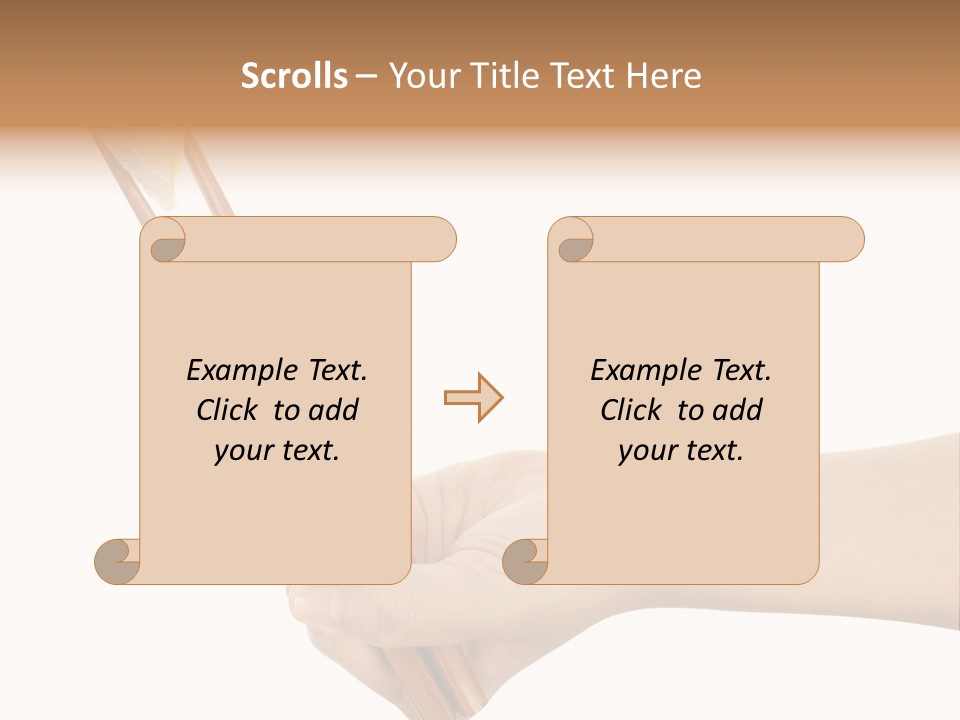 Scrolls – Your Title Text Here

Example Text. Click to add your text.

Example Text. Click to add your text.